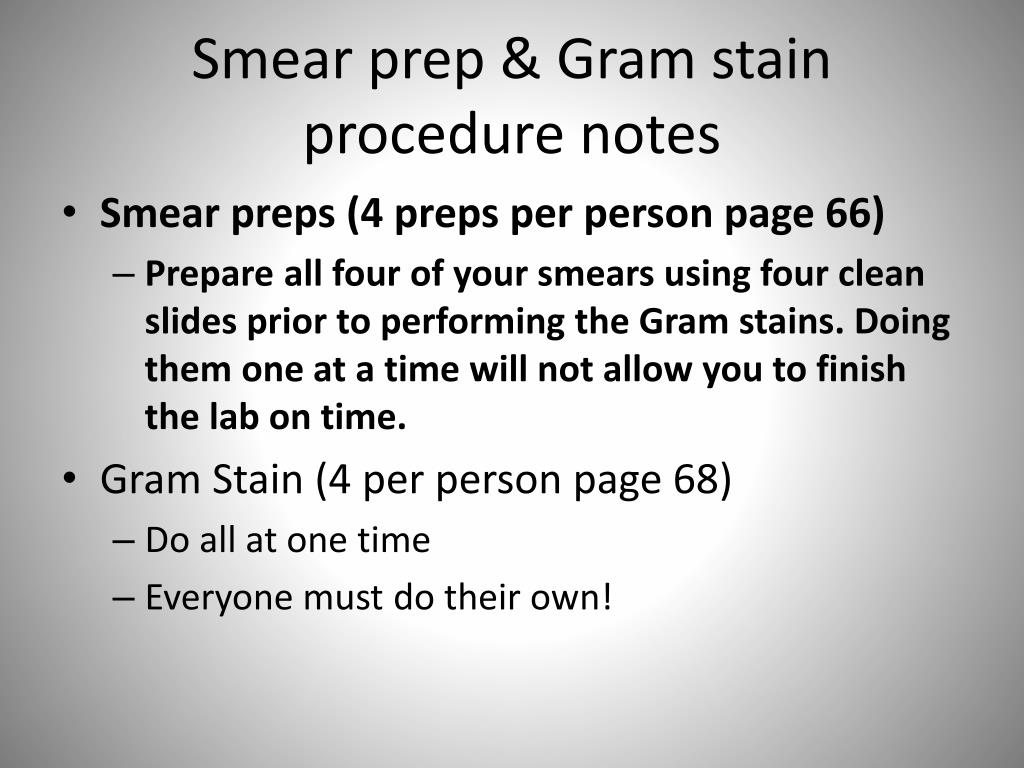 Smear prep & Gram stain procedure notes

• Smear preps (4 preps per person page 66)
  – Prepare all four of your smears using four clean slides prior to performing the Gram stains. Doing them one at a time will not allow you to finish the lab on time.
• Gram Stain (4 per person page 68)
  – Do all at one time
  – Everyone must do their own!